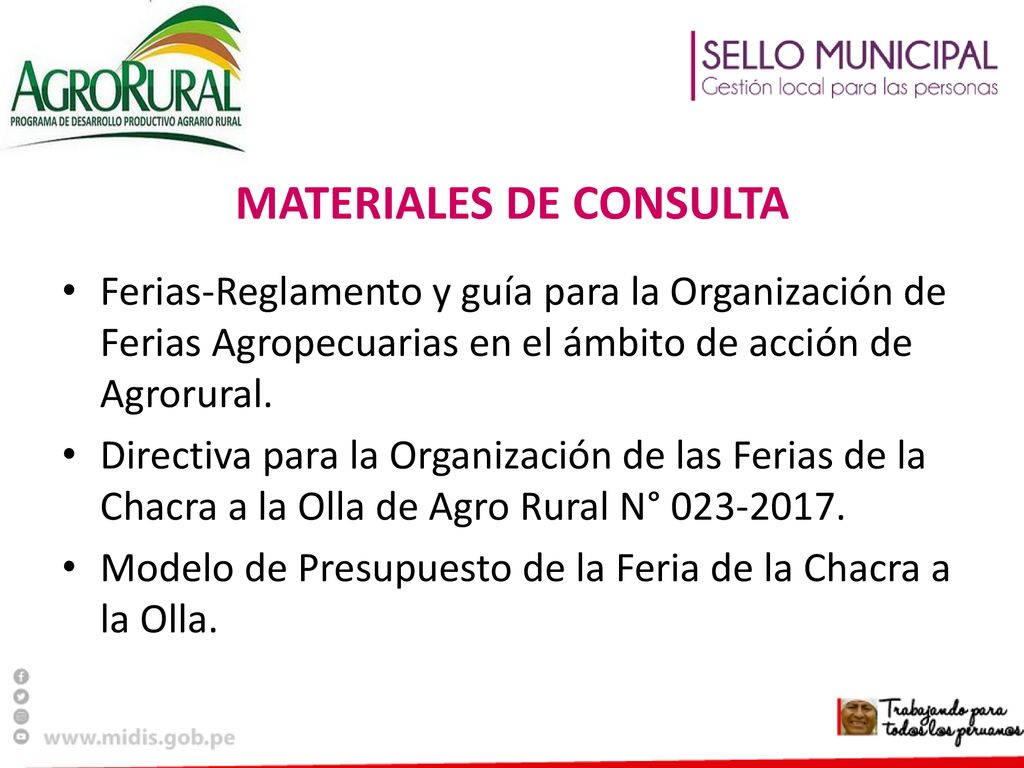 AGRORURAL
PROGRAMA DE DESARROLLO PRODUCTIVO AGRARIO RURAL

SELLO MUNICIPAL
Gestión local para las personas

MATERIALES DE CONSULTA

• Ferias-Reglamento y guía para la Organización de Ferias Agropecuarias en el ámbito de acción de Agrorural.
• Directiva para la Organización de las Ferias de la Chacra a la Olla de Agro Rural N° 023-2017.
• Modelo de Presupuesto de la Feria de la Chacra a la Olla.

www.midis.gob.pe

Trabajando para todos los peruanos